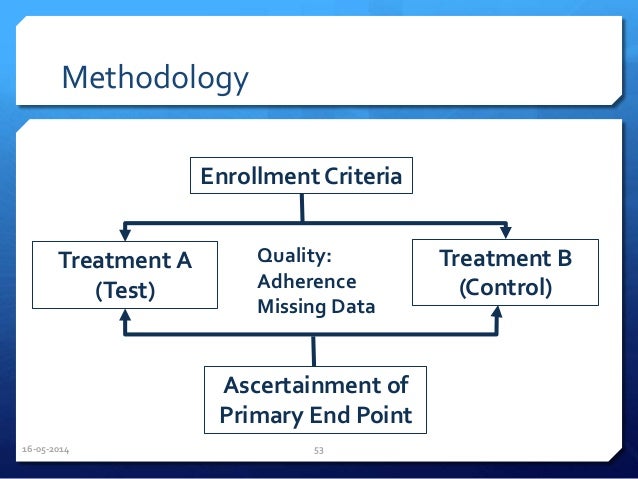 Methodology

Enrollment Criteria

Treatment A (Test)

Quality:
Adherence
Missing Data

Treatment B (Control)

Ascertainment of Primary End Point

16-05-2014

53